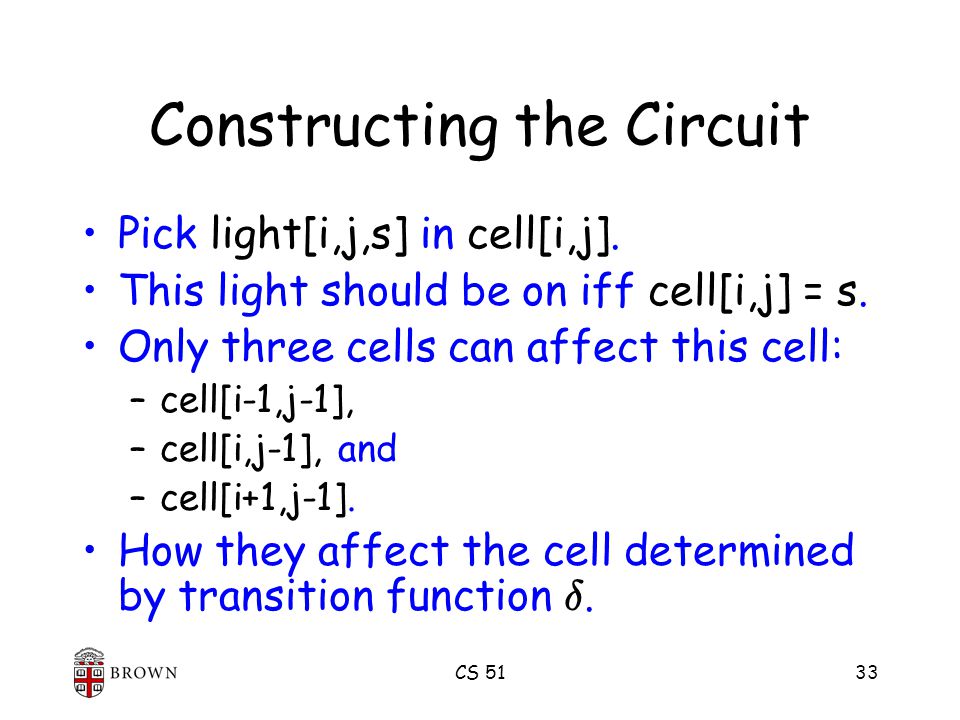 Constructing the Circuit

• Pick light[i,j,s] in cell[i,j].
• This light should be on iff cell[i,j] = s.
• Only three cells can affect this cell:
  – cell[i-1,j-1],
  – cell[i,j-1], and
  – cell[i+1,j-1].
• How they affect the cell determined by transition function $\delta$.

BROWN

CS 51

33